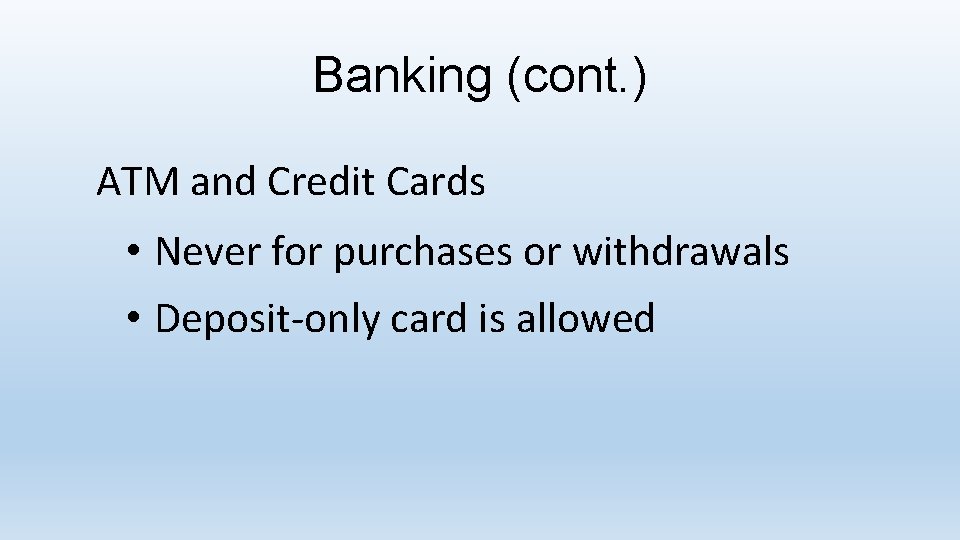 Banking (cont.)

ATM and Credit Cards

• Never for purchases or withdrawals
• Deposit-only card is allowed